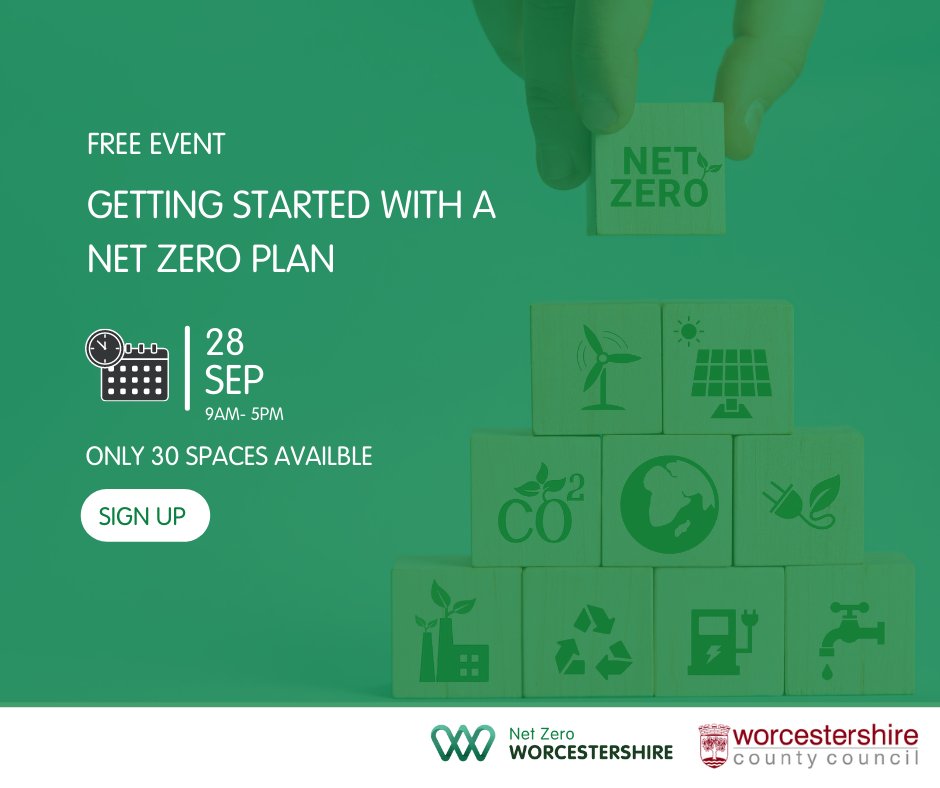 FREE EVENT

GETTING STARTED WITH A NET ZERO PLAN

28
SEP
9AM- 5PM

ONLY 30 SPACES AVAILBLE

SIGN UP

NET ZERO

$CO^2$

Net Zero
WORCESTERSHIRE

worcestershire
county council